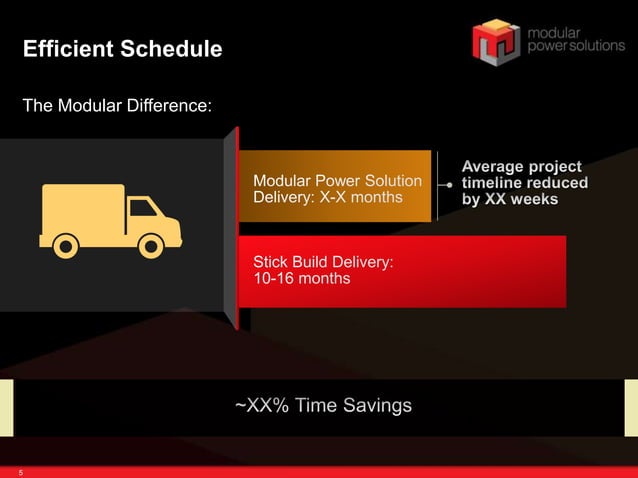 Efficient Schedule

modular power solutions

The Modular Difference:

Modular Power Solution Delivery: X-X months

Average project timeline reduced by XX weeks

Stick Build Delivery: 10-16 months

~XX% Time Savings

5